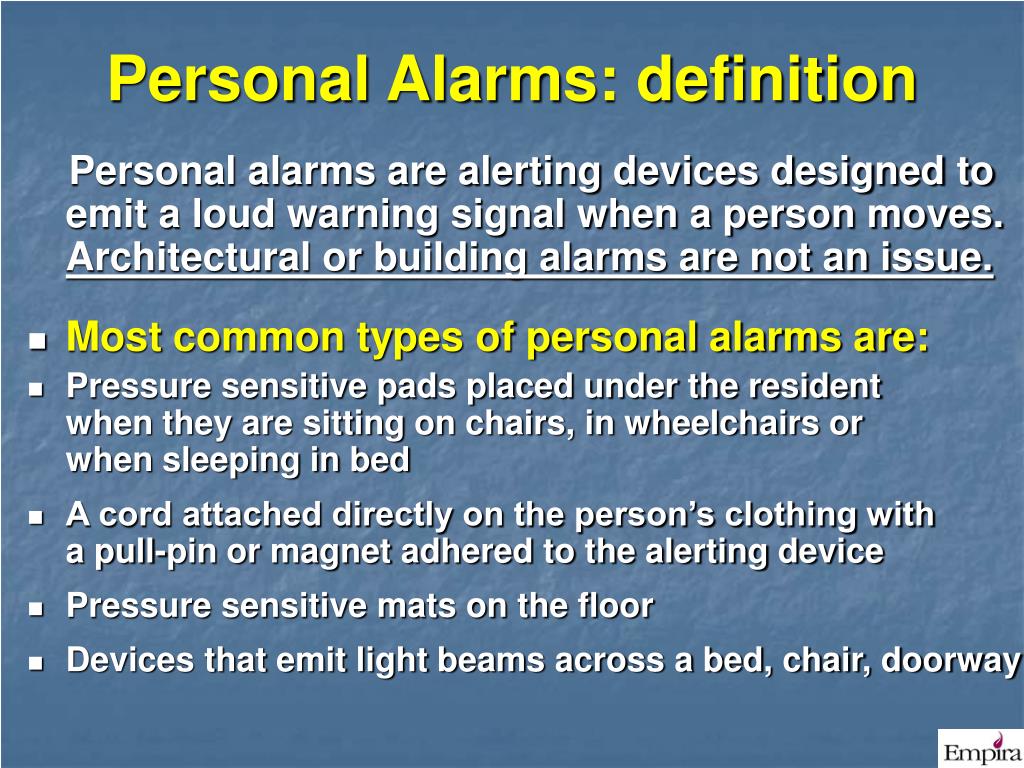 Personal Alarms: definition

Personal alarms are alerting devices designed to emit a loud warning signal when a person moves. Architectural or building alarms are not an issue.

- Most common types of personal alarms are:
- Pressure sensitive pads placed under the resident when they are sitting on chairs, in wheelchairs or when sleeping in bed
- A cord attached directly on the person's clothing with a pull-pin or magnet adhered to the alerting device
- Pressure sensitive mats on the floor
- Devices that emit light beams across a bed, chair, doorway

Empira